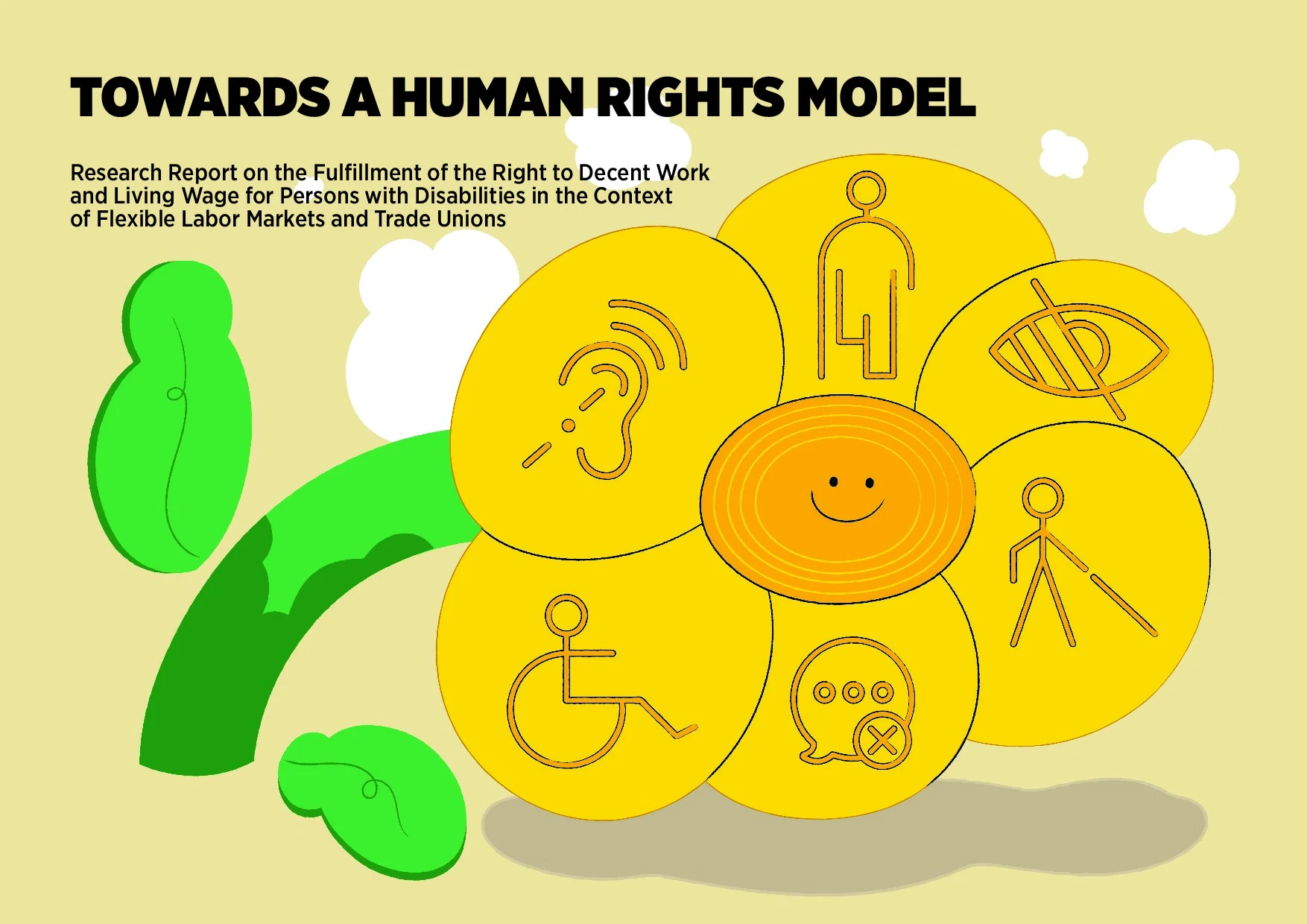 TOWARDS A HUMAN RIGHTS MODEL

Research Report on the Fulfillment of the Right to Decent Work and Living Wage for Persons with Disabilities in the Context of Flexible Labor Markets and Trade Unions